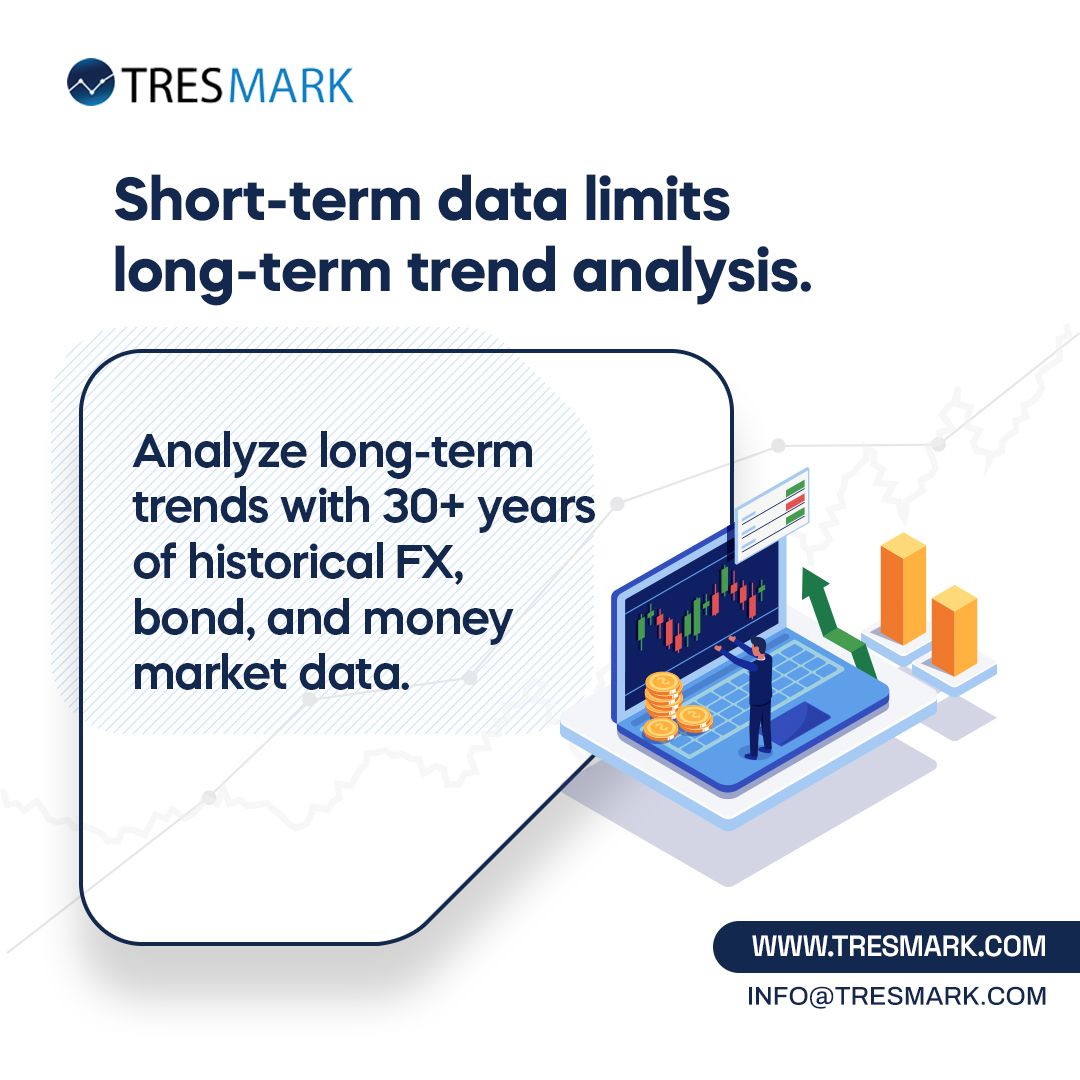 TRESMARK

Short-term data limits long-term trend analysis.

Analyze long-term trends with 30+ years of historical FX, bond, and money market data.

WWW.TRESMARK.COM
INFO@TRESMARK.COM